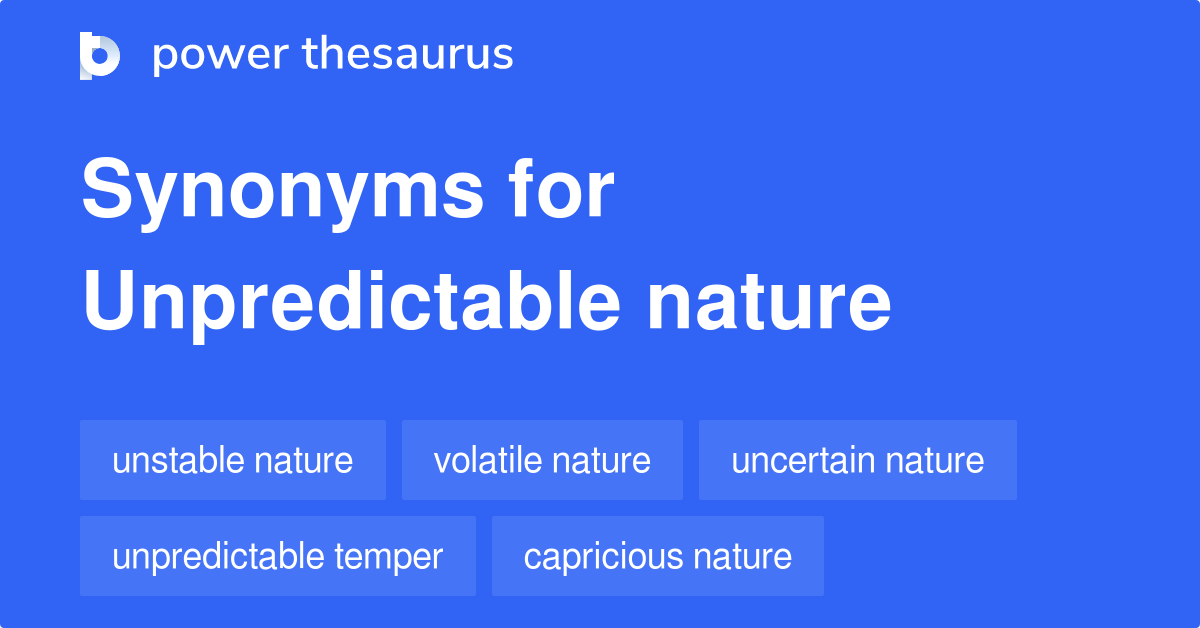 power thesaurus

Synonyms for Unpredictable nature

unstable nature
volatile nature
uncertain nature
unpredictable temper
capricious nature